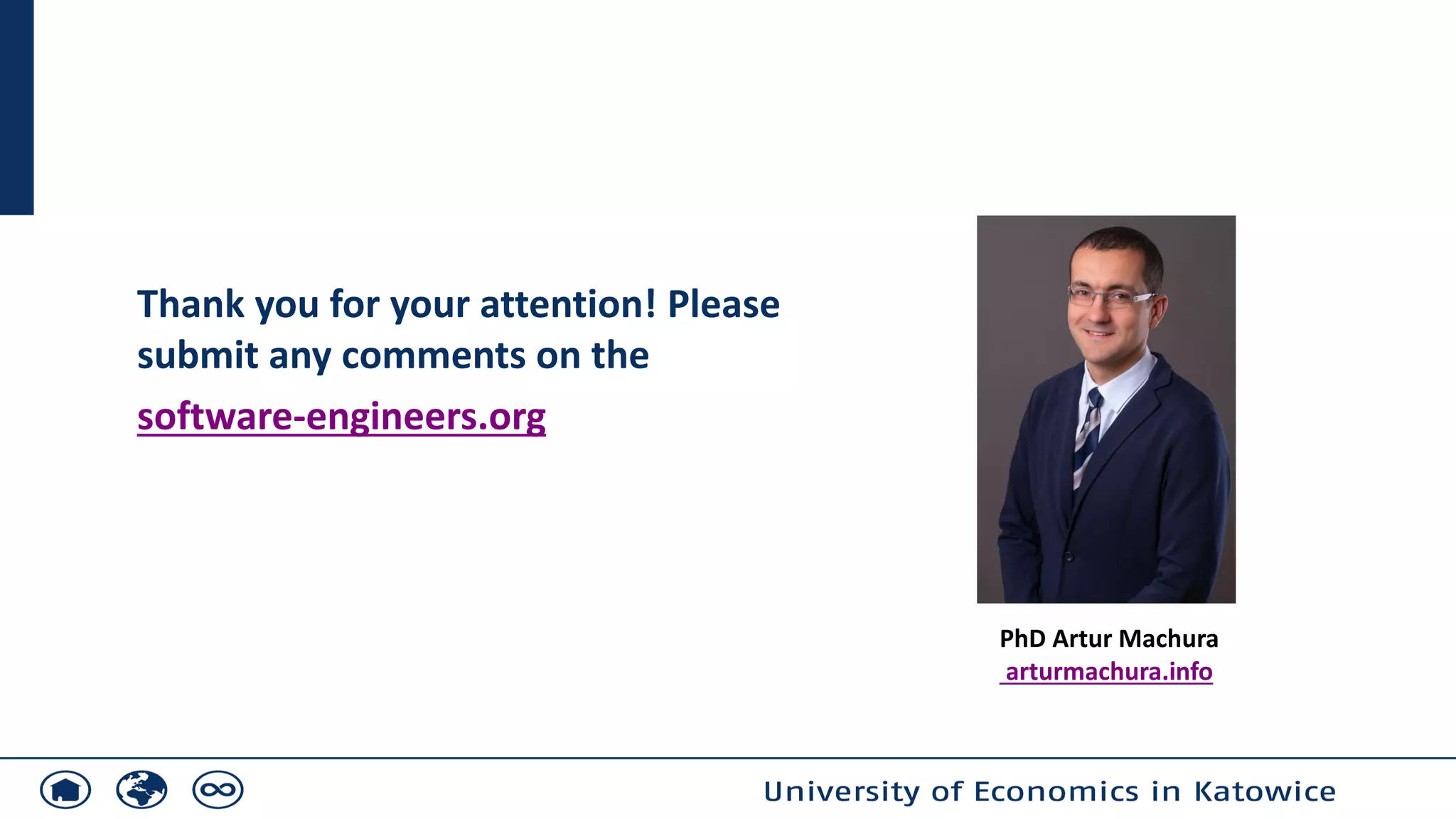 Thank you for your attention! Please submit any comments on the

software-engineers.org

PhD Artur Machura
arturmachura.info

University of Economics in Katowice